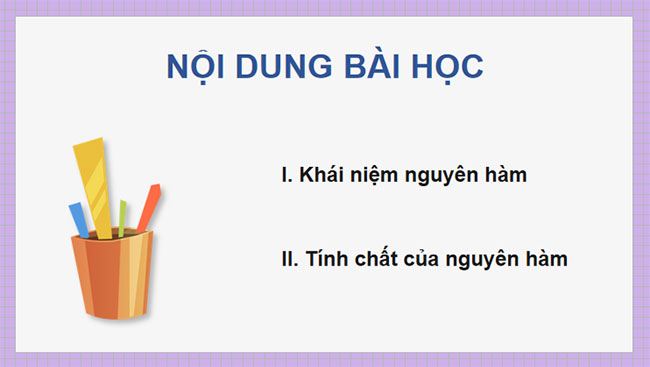 NỘI DUNG BÀI HỌC

I. Khái niệm nguyên hàm

II. Tính chất của nguyên hàm